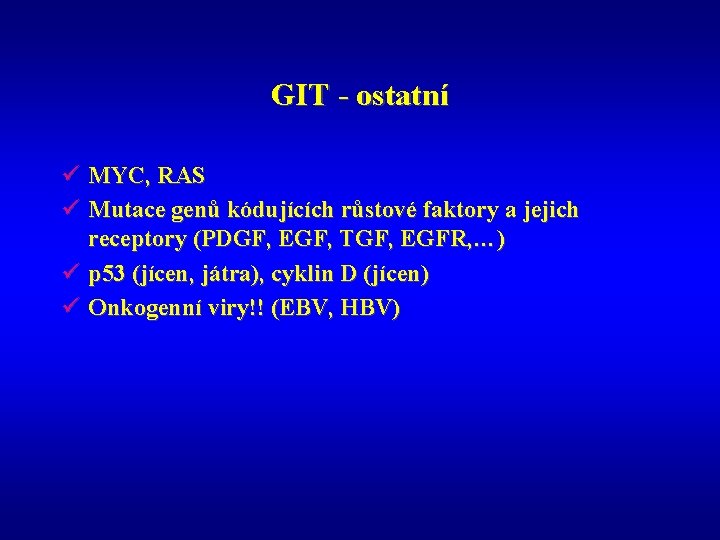 GIT - ostatní

✓ MYC, RAS
✓ Mutace genů kódujících růstové faktory a jejich receptory (PDGF, EGF, TGF, EGFR,…)
✓ p53 (jícen, játra), cyklin D (jícen)
✓ Onkogenní viry!! (EBV, HBV)